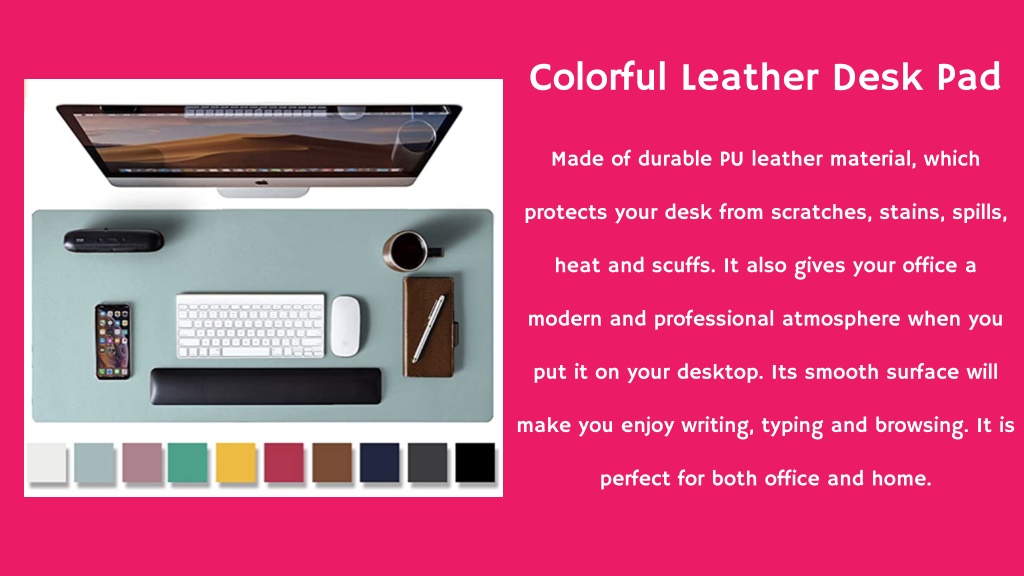 Colorful Leather Desk Pad

Made of durable PU leather material, which protects your desk from scratches, stains, spills, heat and scuffs. It also gives your office a modern and professional atmosphere when you put it on your desktop. Its smooth surface will make you enjoy writing, typing and browsing. It is perfect for both office and home.